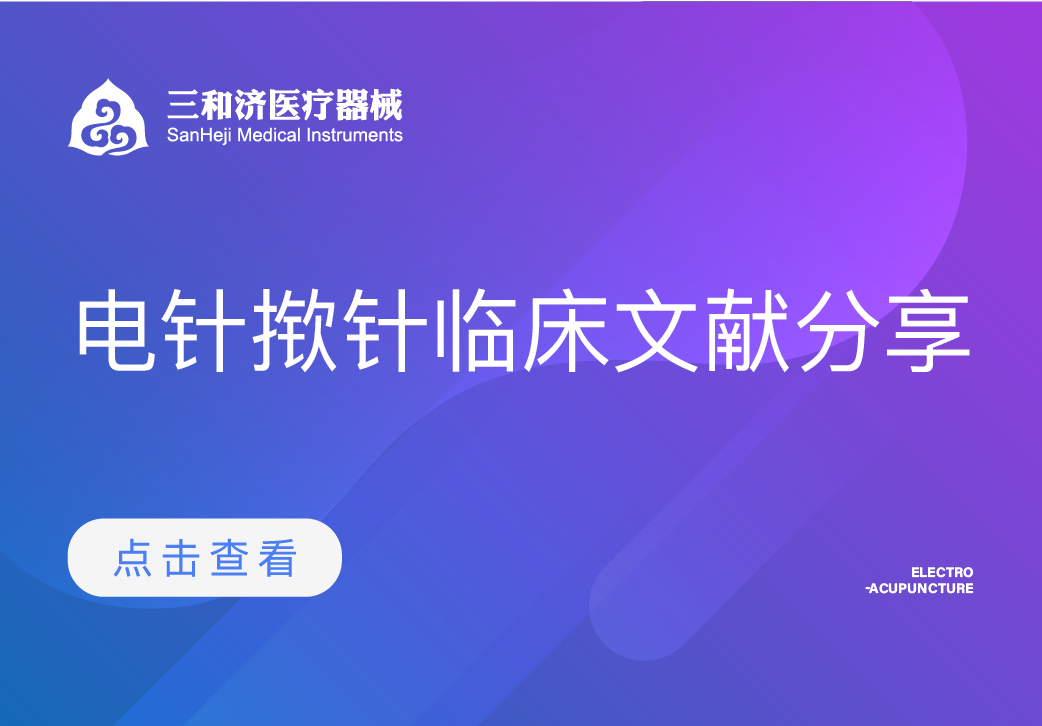 三和济医疗器械
SanHeji Medical Instruments

电针揿针临床文献分享

点击查看

ELECTRO
-ACUPUNCTURE